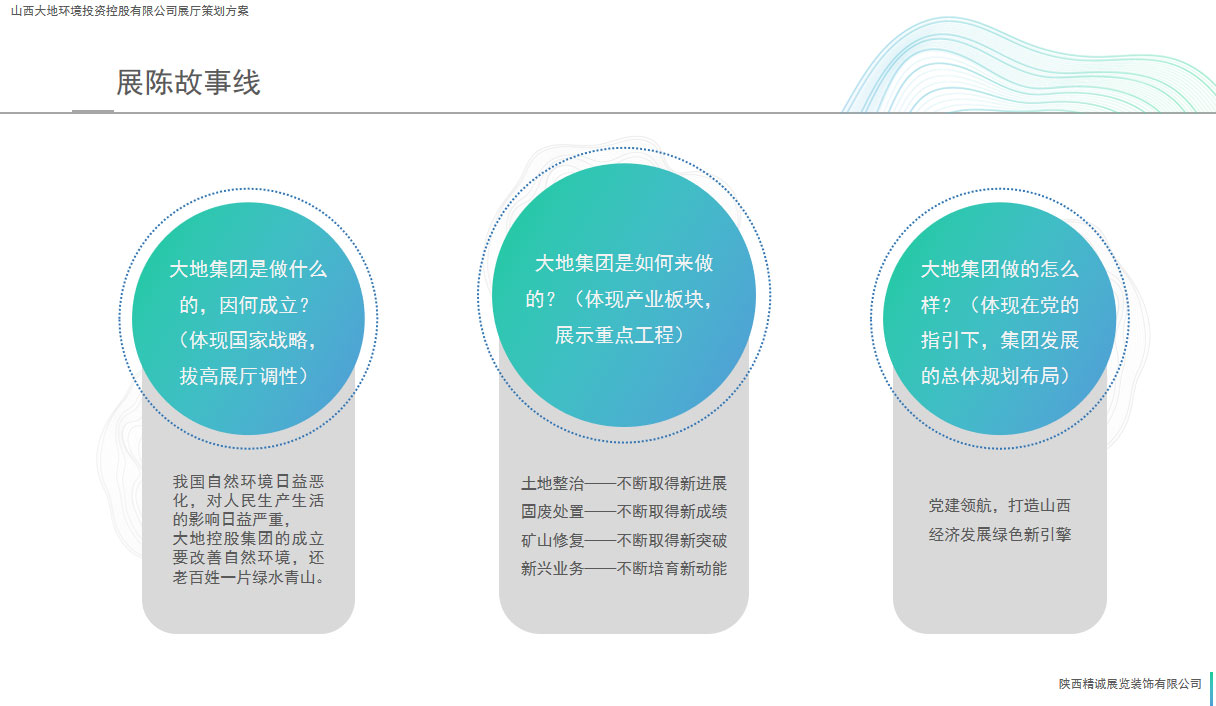 山西大地环境投资控股有限公司展厅策划方案

展陈故事线

大地集团是做什么的，因何成立？（体现国家战略，拔高展厅调性）

我国自然环境日益恶化，对人民生产生活的影响日益严重，大地控股集团的成立要改善自然环境，还老百姓一片绿水青山。

大地集团是如何来做的？（体现产业板块，展示重点工程）

土地整治——不断取得新进展
固废处置——不断取得新成绩
矿山修复——不断取得新突破
新兴业务——不断培育新动能

大地集团做的怎么样？（体现在党的指引下，集团发展的总体规划布局）

党建领航，打造山西经济发展绿色新引擎

陕西精诚展览装饰有限公司